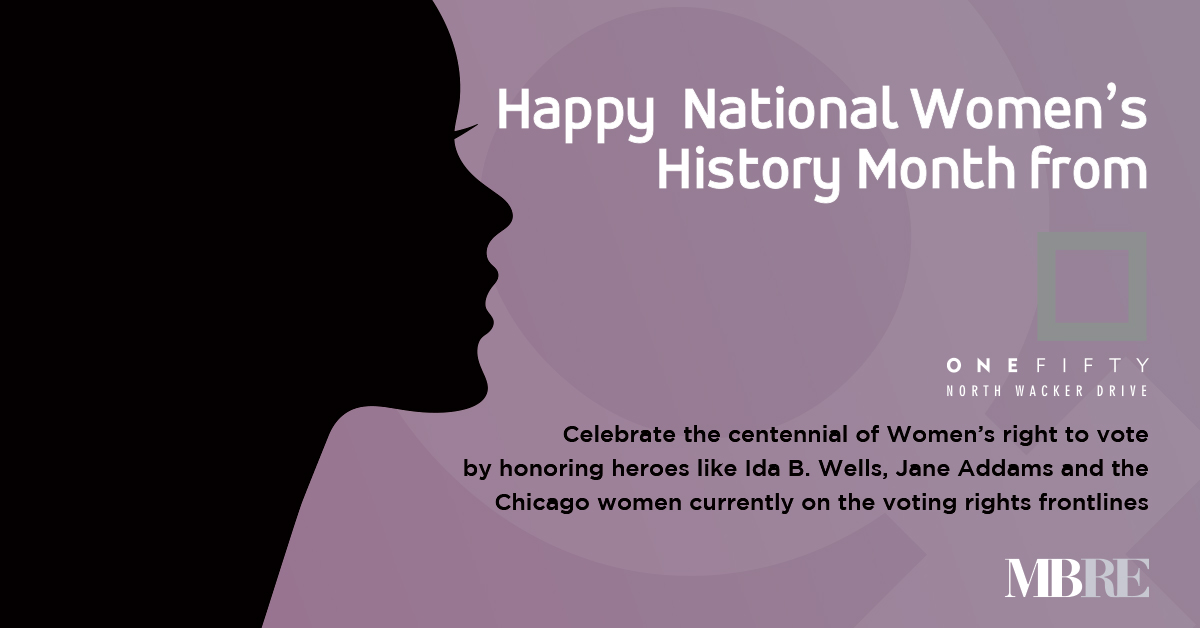 Happy National Women's History Month from

ONE FIFTY
NORTH WACKER DRIVE

Celebrate the centennial of Women's right to vote by honoring heroes like Ida B. Wells, Jane Addams and the Chicago women currently on the voting rights frontlines

MBRE